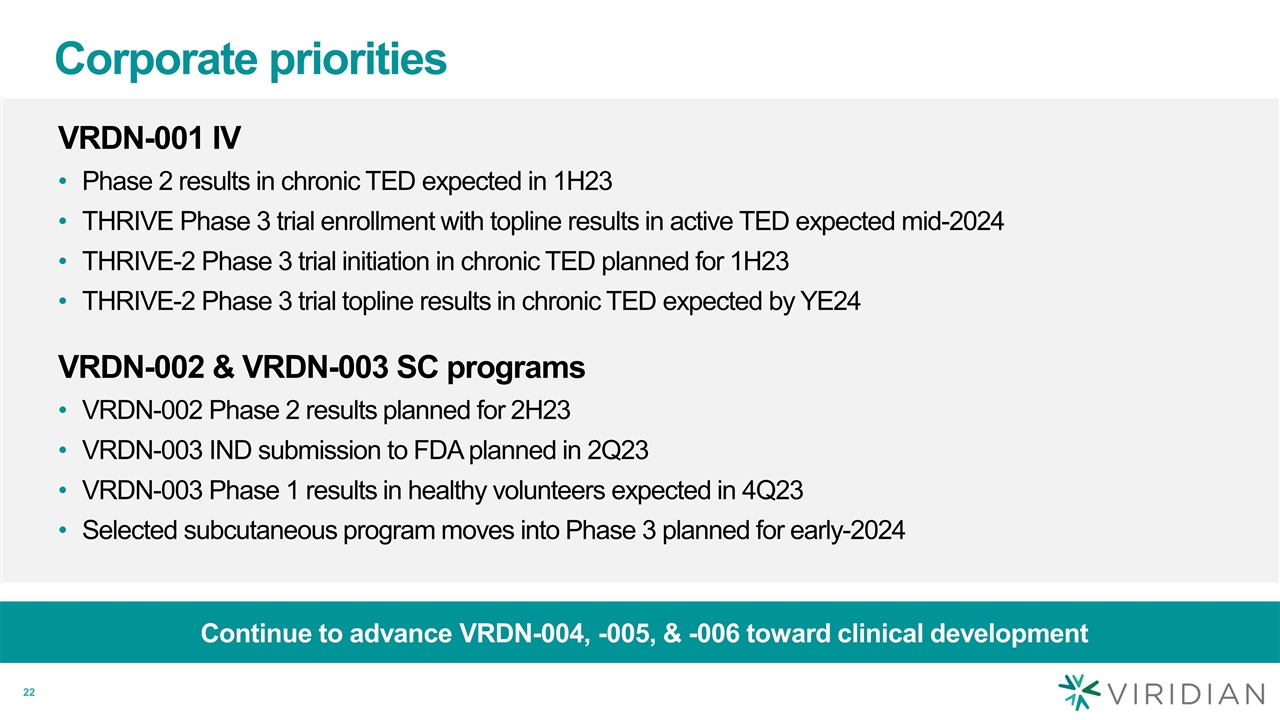 Corporate priorities

VRDN-001 IV

• Phase 2 results in chronic TED expected in 1H23
• THRIVE Phase 3 trial enrollment with topline results in active TED expected mid-2024
• THRIVE-2 Phase 3 trial initiation in chronic TED planned for 1H23
• THRIVE-2 Phase 3 trial topline results in chronic TED expected by YE24

VRDN-002 & VRDN-003 SC programs

• VRDN-002 Phase 2 results planned for 2H23
• VRDN-003 IND submission to FDA planned in 2Q23
• VRDN-003 Phase 1 results in healthy volunteers expected in 4Q23
• Selected subcutaneous program moves into Phase 3 planned for early-2024

Continue to advance VRDN-004, -005, & -006 toward clinical development

22

VIRIDIAN